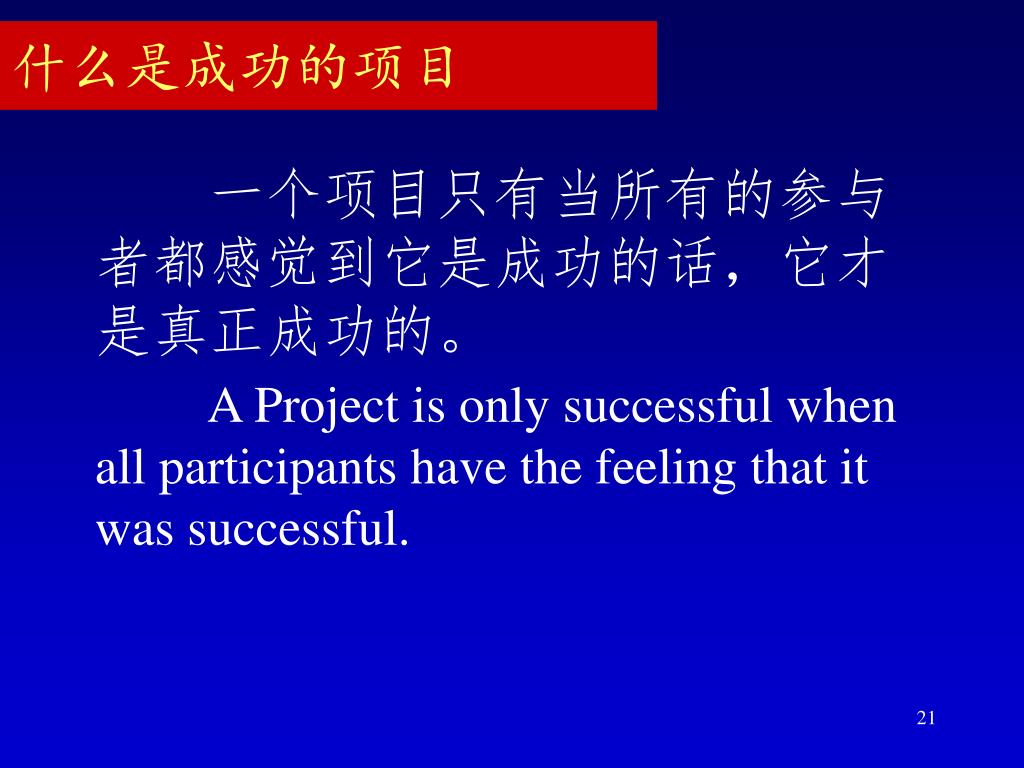 什么是成功的项目

一个项目只有当所有的参与者都感觉到它是成功的话，它才是真正成功的。

A Project is only successful when all participants have the feeling that it was successful.

21